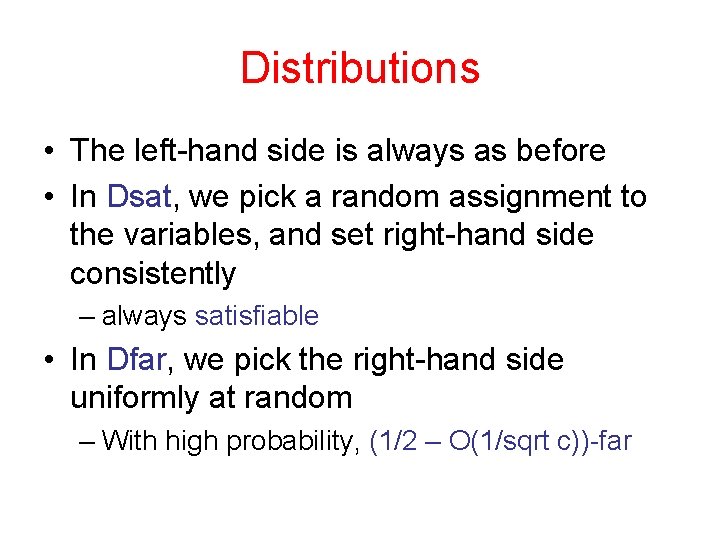 Distributions

• The left-hand side is always as before
• In Dsat, we pick a random assignment to the variables, and set right-hand side consistently
– always satisfiable
• In Dfar, we pick the right-hand side uniformly at random
– With high probability, (1/2 – O(1/sqrt c))-far